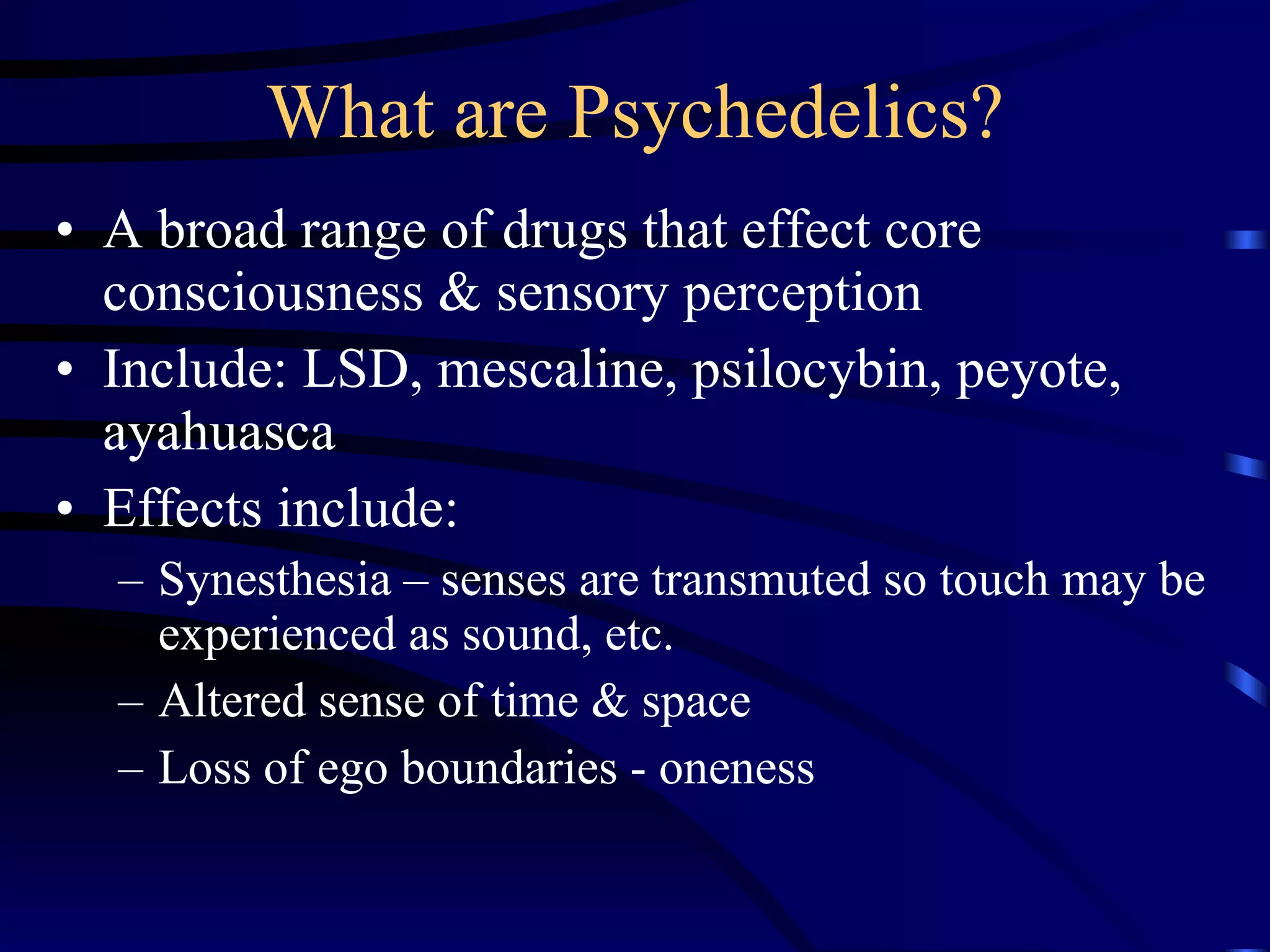 What are Psychedelics?

• A broad range of drugs that effect core consciousness & sensory perception
• Include: LSD, mescaline, psilocybin, peyote, ayahuasca
• Effects include:
– Synesthesia – senses are transmuted so touch may be experienced as sound, etc.
– Altered sense of time & space
– Loss of ego boundaries - oneness